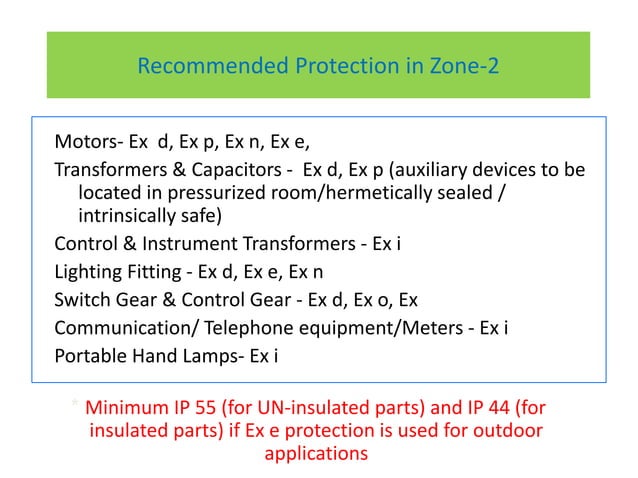 Recommended Protection in Zone-2

Motors- Ex d, Ex p, Ex n, Ex e,

Transformers & Capacitors - Ex d, Ex p (auxiliary devices to be located in pressurized room/hermetically sealed / intrinsically safe)

Control & Instrument Transformers - Ex i

Lighting Fitting - Ex d, Ex e, Ex n

Switch Gear & Control Gear - Ex d, Ex o, Ex

Communication/ Telephone equipment/Meters - Ex i

Portable Hand Lamps- Ex i

* Minimum IP 55 (for UN-insulated parts) and IP 44 (for insulated parts) if Ex e protection is used for outdoor applications